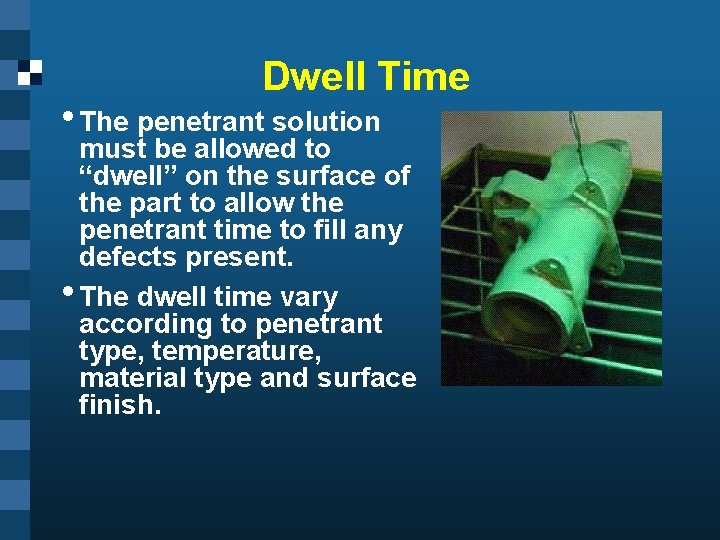 Dwell Time

• The penetrant solution must be allowed to “dwell” on the surface of the part to allow the penetrant time to fill any defects present.

• The dwell time vary according to penetrant type, temperature, material type and surface finish.